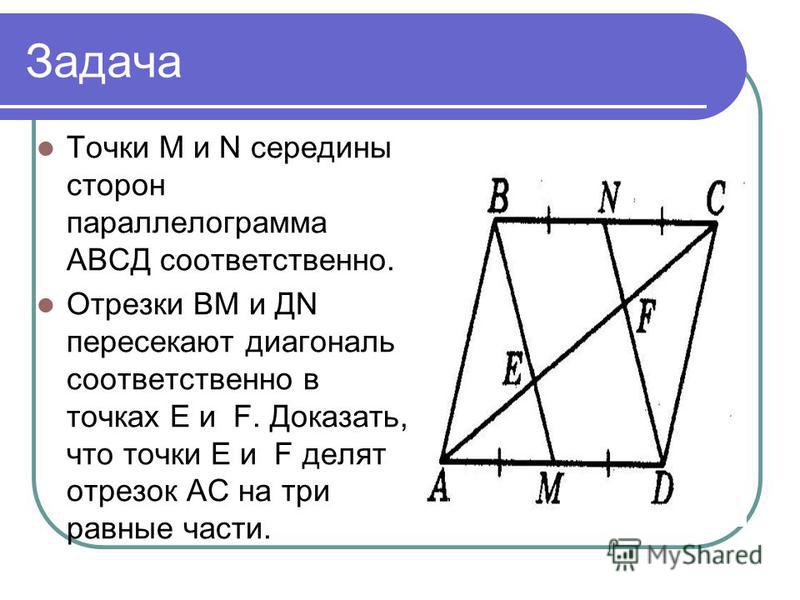 Задача

Точки М и N середины сторон параллелограмма АВСД соответственно.

Отрезки ВМ и ДN пересекают диагональ соответственно в точках Е и F. Доказать, что точки Е и F делят отрезок АС на три равные части.

B N C
F
E
A M D

MyShared